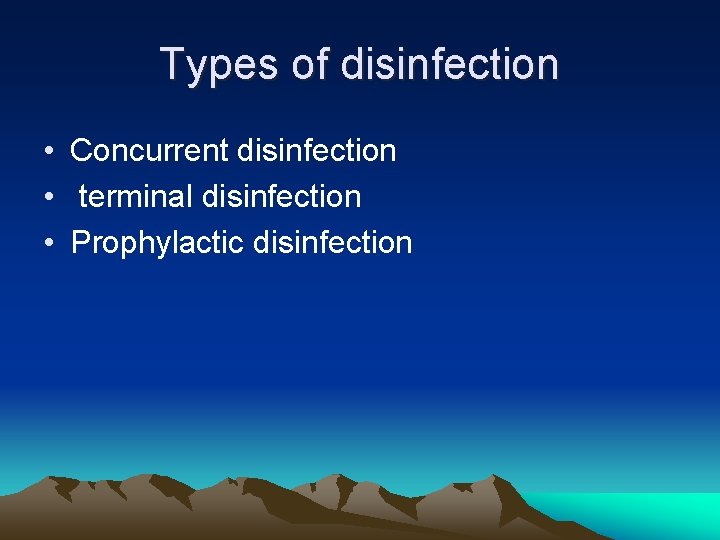 Types of disinfection

• Concurrent disinfection
• terminal disinfection
• Prophylactic disinfection